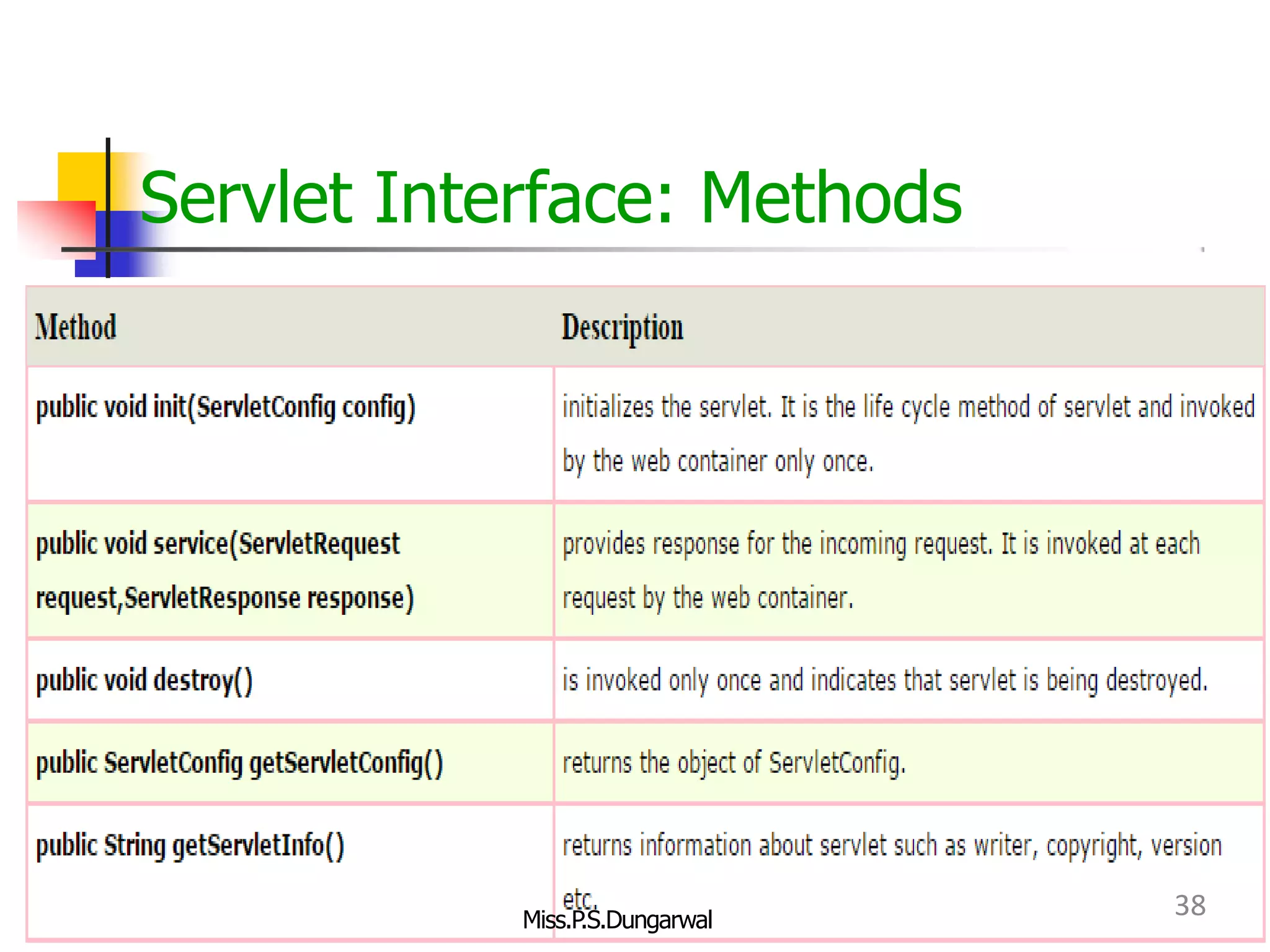 Servlet Interface: Methods

| Method | Description |
|---|---|
| public void init(ServletConfig config) | initializes the servlet. It is the life cycle method of servlet and invoked by the web container only once. |
| public void service(ServletRequest request,ServletResponse response) | provides response for the incoming request. It is invoked at each request by the web container. |
| public void destroy() | is invoked only once and indicates that servlet is being destroyed. |
| public ServletConfig getServletConfig() | returns the object of ServletConfig. |
| public String getServletInfo() | returns information about servlet such as writer, copyright, version etc. |

Miss.P.S.Dungarwal

38